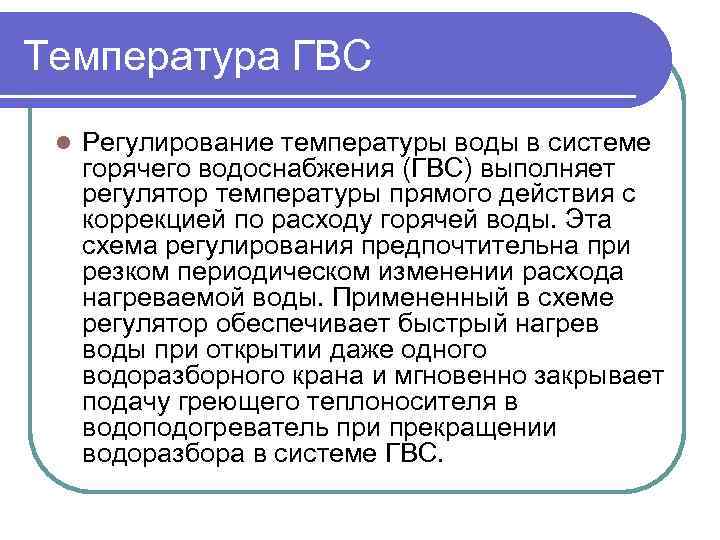 Температура ГВС

Регулирование температуры воды в системе горячего водоснабжения (ГВС) выполняет регулятор температуры прямого действия с коррекцией по расходу горячей воды. Эта схема регулирования предпочтительна при резком периодическом изменении расхода нагреваемой воды. Примененный в схеме регулятор обеспечивает быстрый нагрев воды при открытии даже одного водоразборного крана и мгновенно закрывает подачу греющего теплоносителя в водоподогреватель при прекращении водоразбора в системе ГВС.